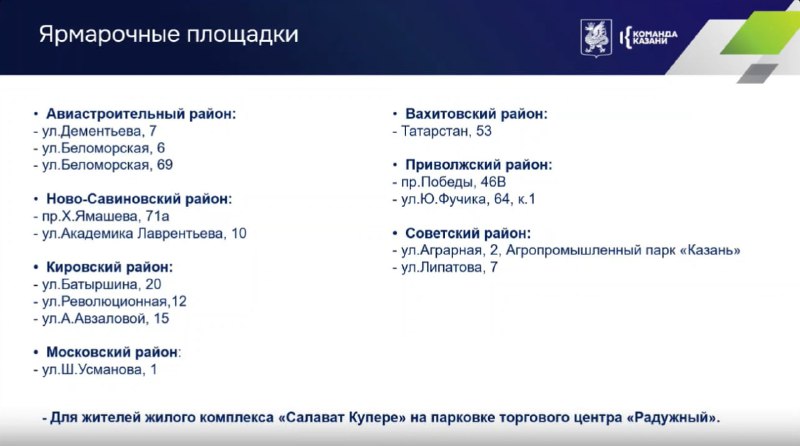 Ярмарочные площадки

КОМАНДА КАЗАНИ

• Авиастроительный район:
- ул.Дементьева, 7
- ул.Беломорская, 6
- ул.Беломорская, 69

• Ново-Савиновский район:
- пр.Х.Ямашева, 71а
- ул.Академика Лаврентьева, 10

• Кировский район:
- ул.Батыршина, 20
- ул.Революционная,12
- ул.А.Авзаловой, 15

• Московский район:
- ул.Ш.Усманова, 1

• Вахитовский район:
- Татарстан, 53

• Приволжский район:
- пр.Победы, 46В
- ул.Ю.Фучика, 64, к.1

• Советский район:
- ул.Аграрная, 2, Агропромышленный парк «Казань»
- ул.Липатова, 7

- Для жителей жилого комплекса «Салават Купере» на парковке торгового центра «Радужный».